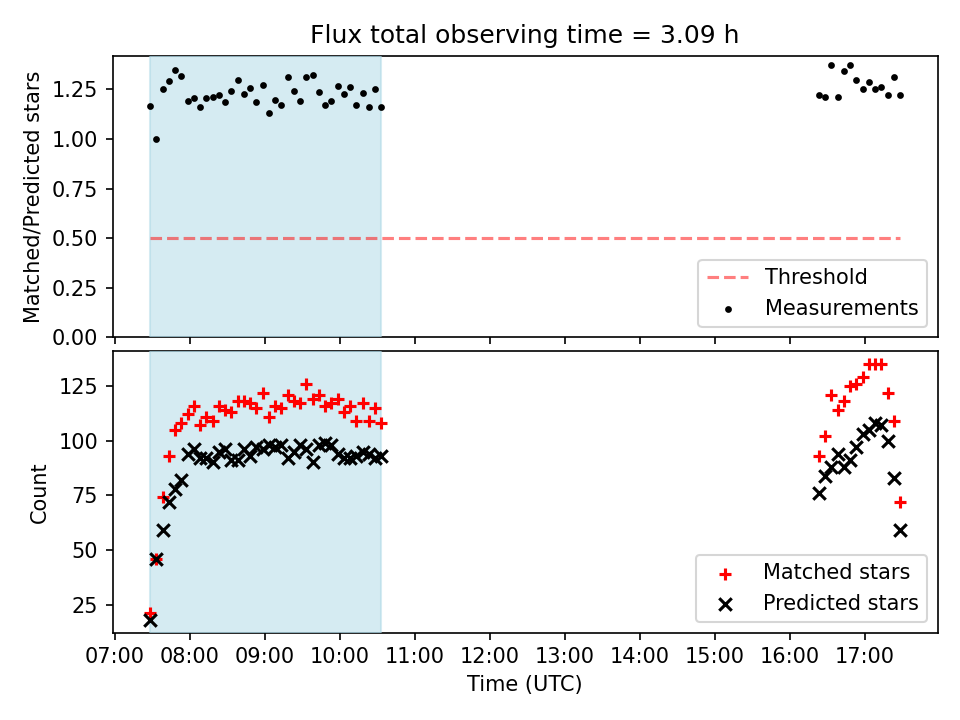 Flux total observing time = 3.09 h

Matched/Predicted stars

1.25
1.00
0.75
0.50
0.25
0.00

Threshold
Measurements

Count

125
100
75
50
25

Matched stars
Predicted stars

07:00 08:00 09:00 10:00 11:00 12:00 13:00 14:00 15:00 16:00 17:00

Time (UTC)